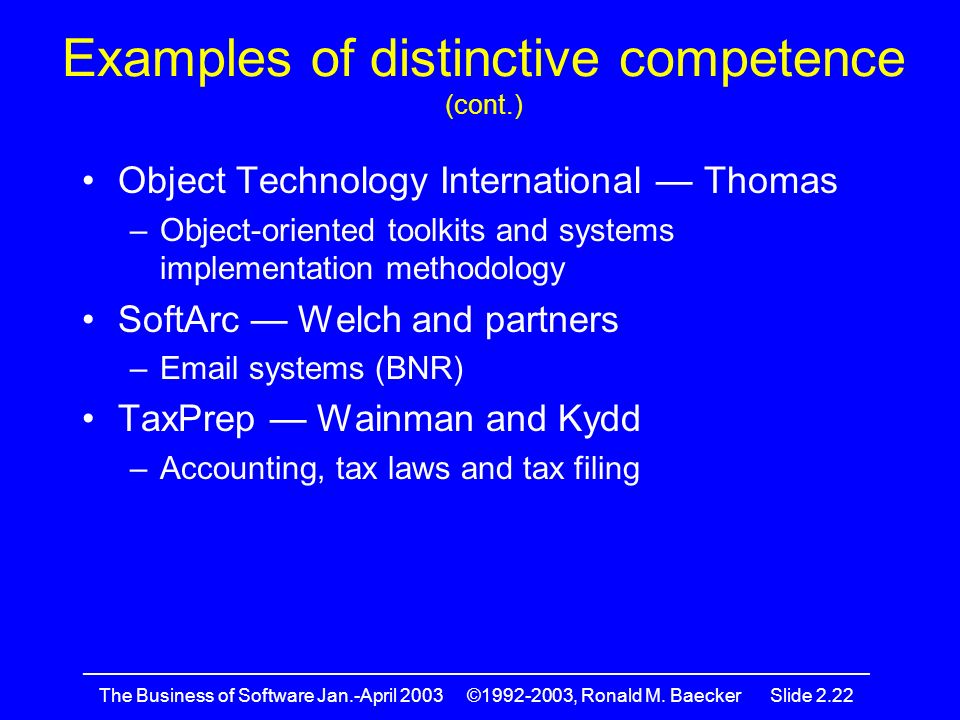 Examples of distinctive competence
(cont.)

• Object Technology International — Thomas
– Object-oriented toolkits and systems implementation methodology
• SoftArc — Welch and partners
– Email systems (BNR)
• TaxPrep — Wainman and Kydd
– Accounting, tax laws and tax filing

The Business of Software Jan.-April 2003 ©1992-2003, Ronald M. Baecker Slide 2.22